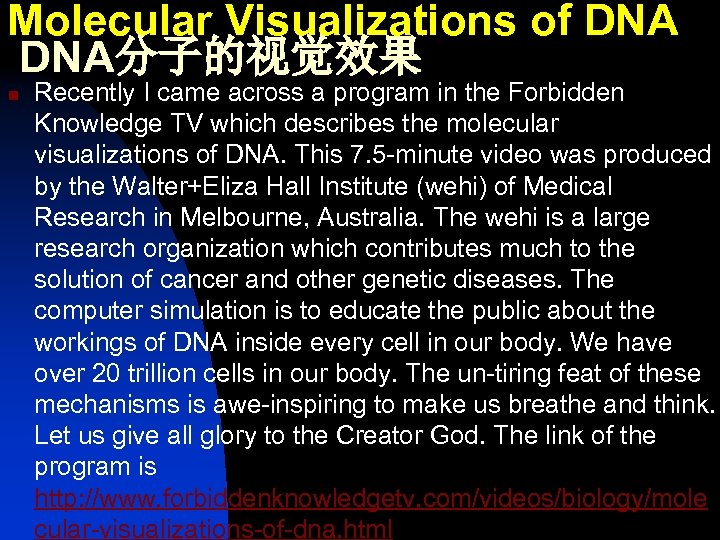 Molecular Visualizations of DNA
DNA分子的视觉效果

Recently I came across a program in the Forbidden Knowledge TV which describes the molecular visualizations of DNA. This 7.5-minute video was produced by the Walter+Eliza Hall Institute (wehi) of Medical Research in Melbourne, Australia. The wehi is a large research organization which contributes much to the solution of cancer and other genetic diseases. The computer simulation is to educate the public about the workings of DNA inside every cell in our body. We have over 20 trillion cells in our body. The un-tiring feat of these mechanisms is awe-inspiring to make us breathe and think. Let us give all glory to the Creator God. The link of the program is http://www.forbiddenknowledgetv.com/videos/biology/molecular-visualizations-of-dna.html